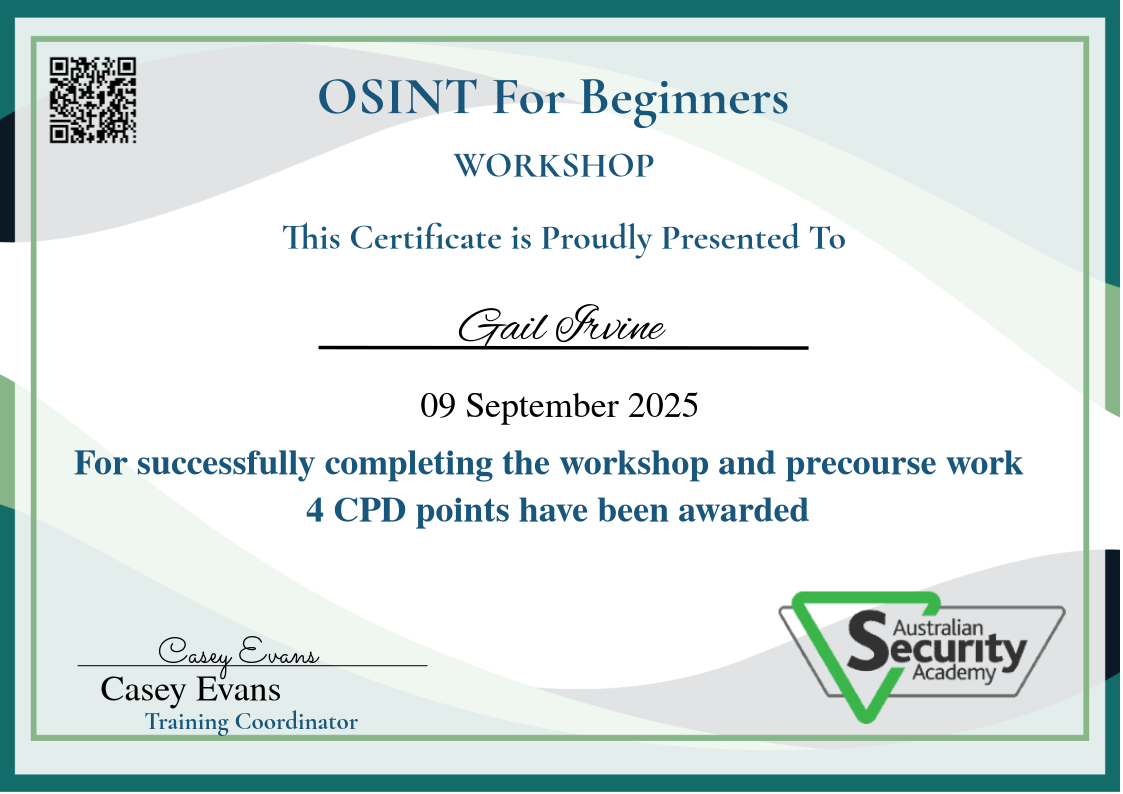 OSINT For Beginners

WORKSHOP

This Certificate is Proudly Presented To

Gail Irvine

09 September 2025

For successfully completing the workshop and precourse work
4 CPD points have been awarded

Casey Evans
Casey Evans
Training Coordinator

Australian Security Academy